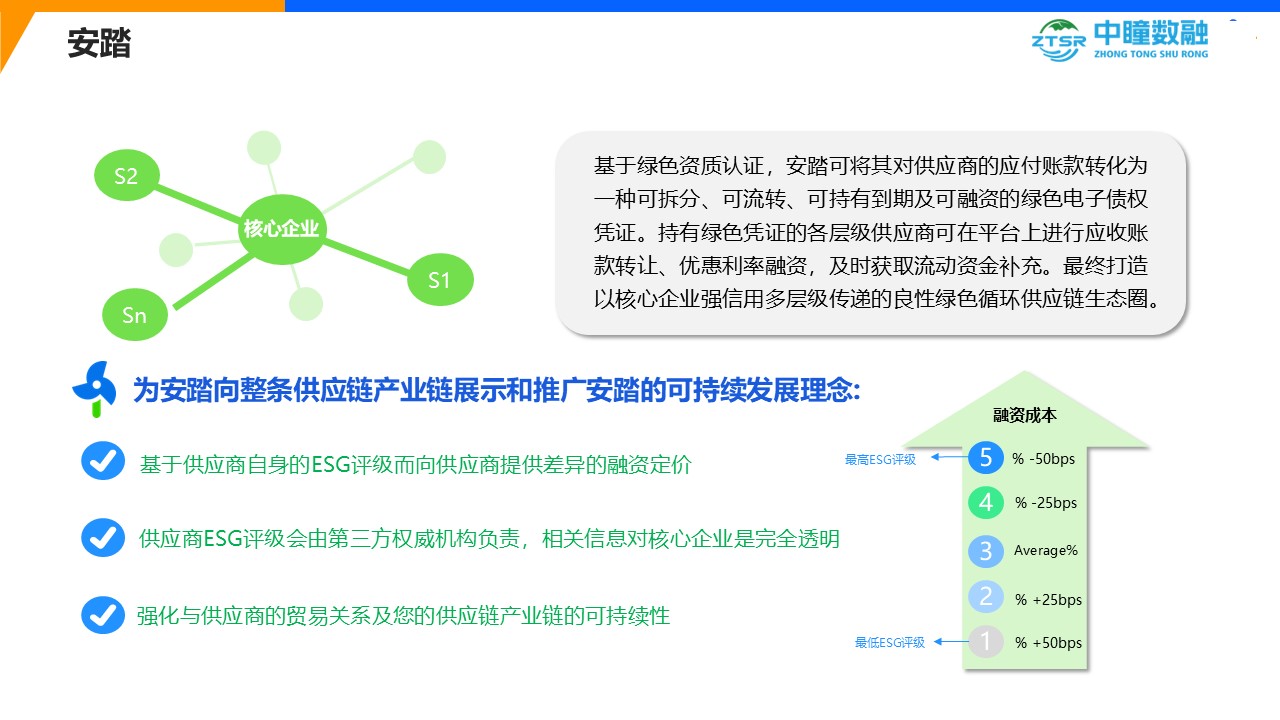 安踏

ZTSR 中瞳数融
ZHONG TONG SHU RONG

S2
核心企业
S1
Sn

基于绿色资质认证，安踏可将其对供应商的应付账款转化为一种可拆分、可流转、可持有到期及可融资的绿色电子债权凭证。持有绿色凭证的各层级供应商可在平台上进行应收账款转让、优惠利率融资，及时获取流动资金补充。最终打造以核心企业强信用多层级传递的良性绿色循环供应链生态圈。

为安踏向整条供应链产业链展示和推广安踏的可持续发展理念:

基于供应商自身的ESG评级而向供应商提供差异的融资定价

供应商ESG评级会由第三方权威机构负责，相关信息对核心企业是完全透明

强化与供应商的贸易关系及您的供应链产业链的可持续性

融资成本
最高ESG评级
5 % -50bps
4 % -25bps
3 Average%
2 % +25bps
最低ESG评级
1 % +50bps